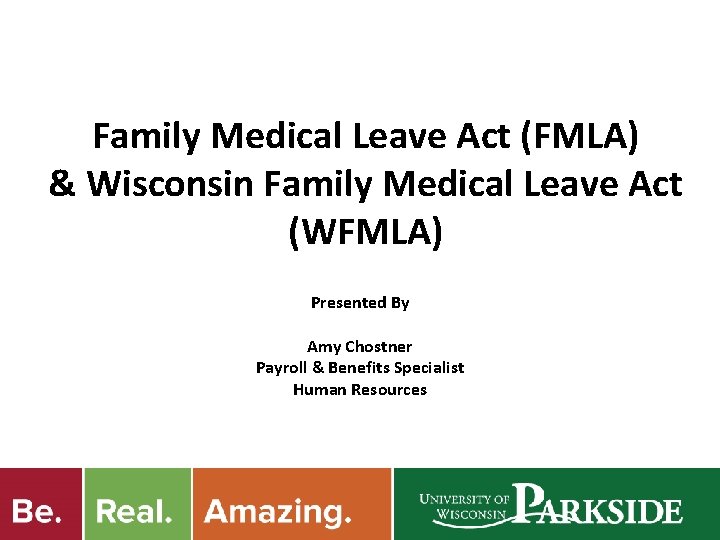 Family Medical Leave Act (FMLA)
& Wisconsin Family Medical Leave Act (WFMLA)

Presented By

Amy Chostner
Payroll & Benefits Specialist
Human Resources

Be. Real. Amazing.

UNIVERSITY OF WISCONSIN PARKSIDE